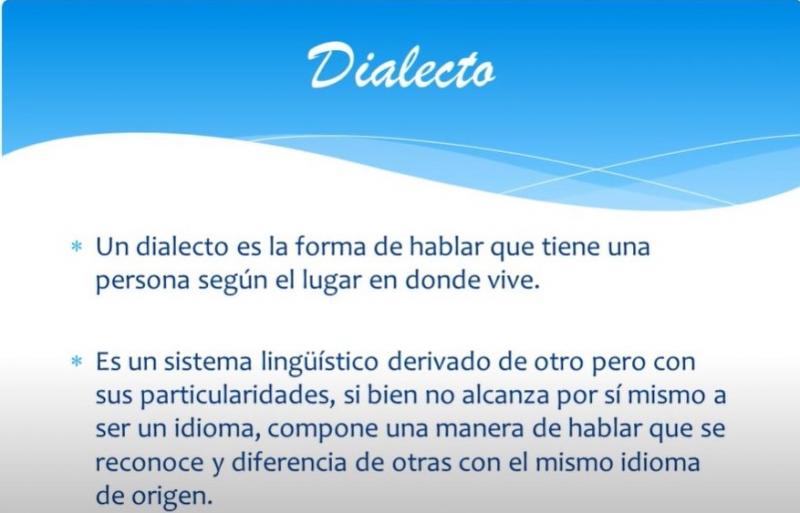 Dialecto

* Un dialecto es la forma de hablar que tiene una persona según el lugar en donde vive.

* Es un sistema lingüístico derivado de otro pero con sus particularidades, si bien no alcanza por sí mismo a ser un idioma, compone una manera de hablar que se reconoce y diferencia de otras con el mismo idioma de origen.